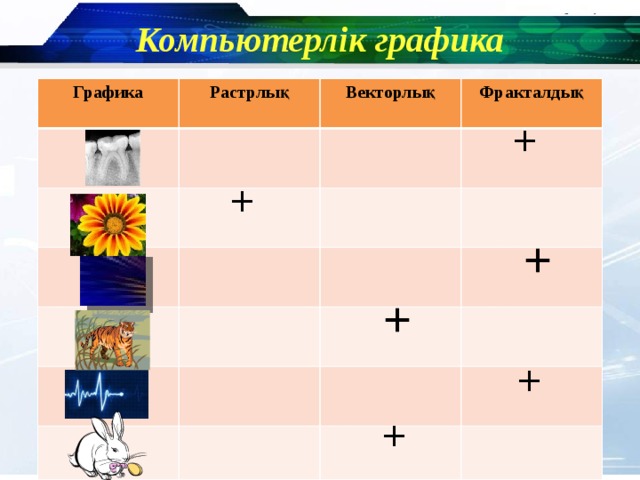 Компьютерлік графика

| Графика | Растрлық | Векторлық | Фракталдық |
|---|---|---|---|
| | | | + |
| | + | | |
| | | | + |
| | | + | |
| | | | + |
| | | + | |